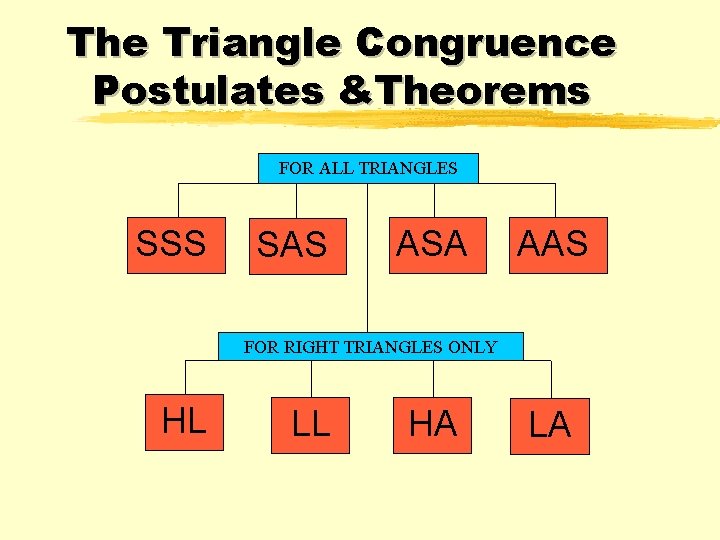 The Triangle Congruence Postulates &Theorems

FOR ALL TRIANGLES

SSS

SAS

ASA

AAS

FOR RIGHT TRIANGLES ONLY

HL

LL

HA

LA